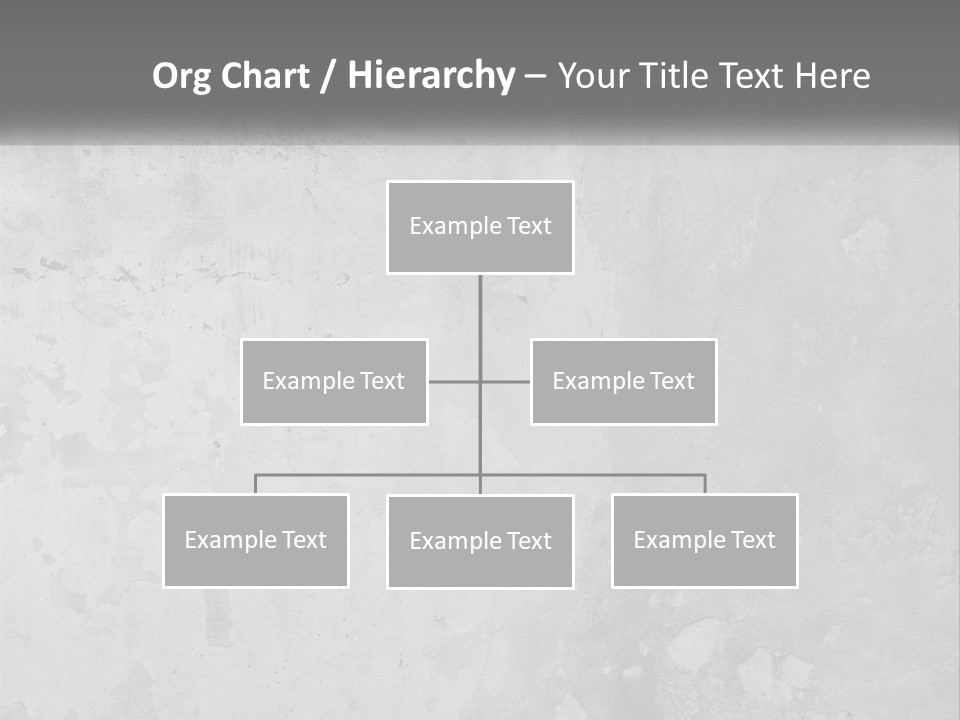 Org Chart / Hierarchy – Your Title Text Here

Example Text

Example Text

Example Text

Example Text

Example Text

Example Text